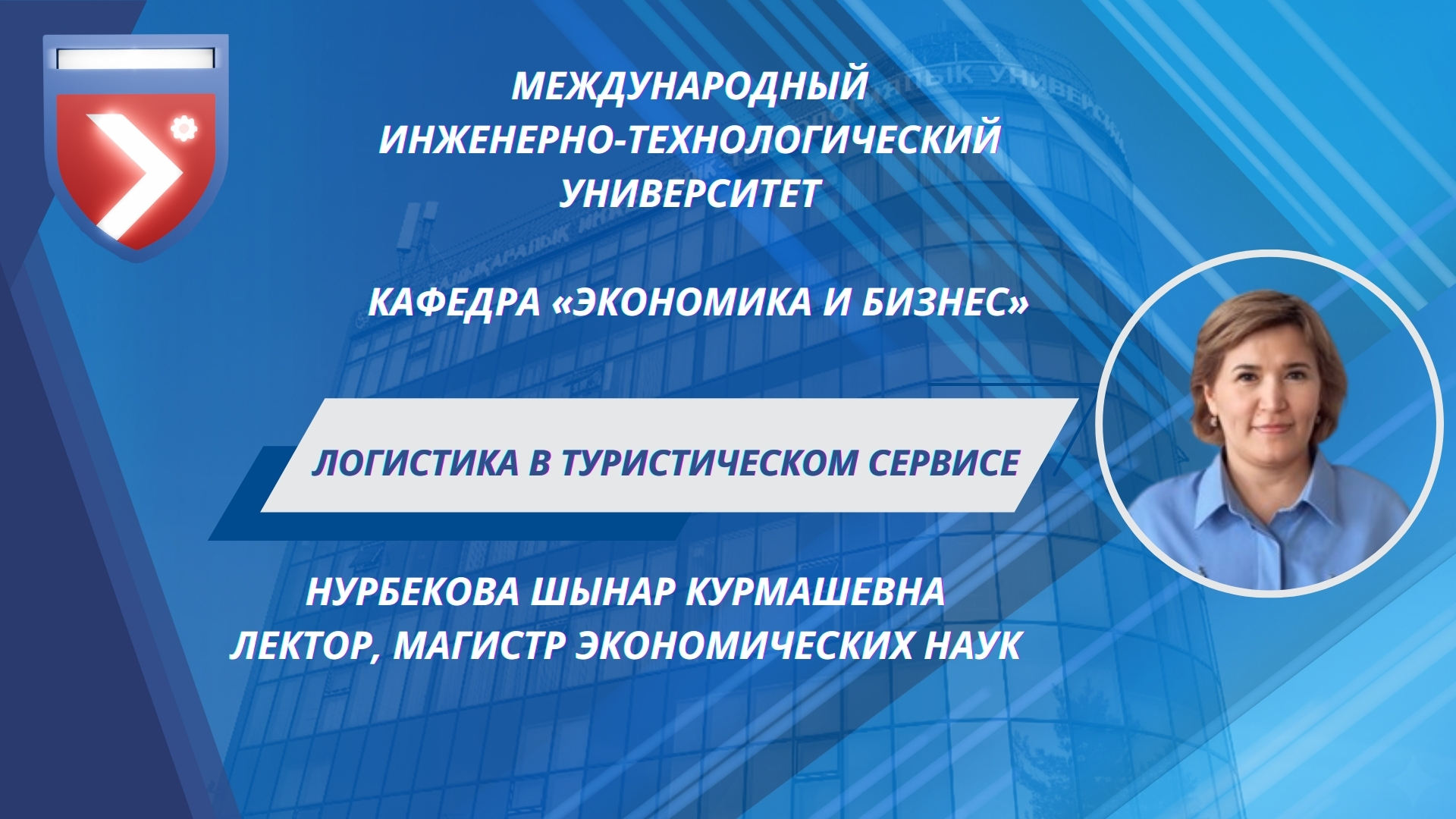 МЕЖДУНАРОДНЫЙ ИНЖЕНЕРНО-ТЕХНОЛОГИЧЕСКИЙ УНИВЕРСИТЕТ

КАФЕДРА «ЭКОНОМИКА И БИЗНЕС»

ЛОГИСТИКА В ТУРИСТИЧЕСКОМ СЕРВИСЕ

НУРБЕКОВА ШЫНАР КУРМАШЕВНА
ЛЕКТОР, МАГИСТР ЭКОНОМИЧЕСКИХ НАУК